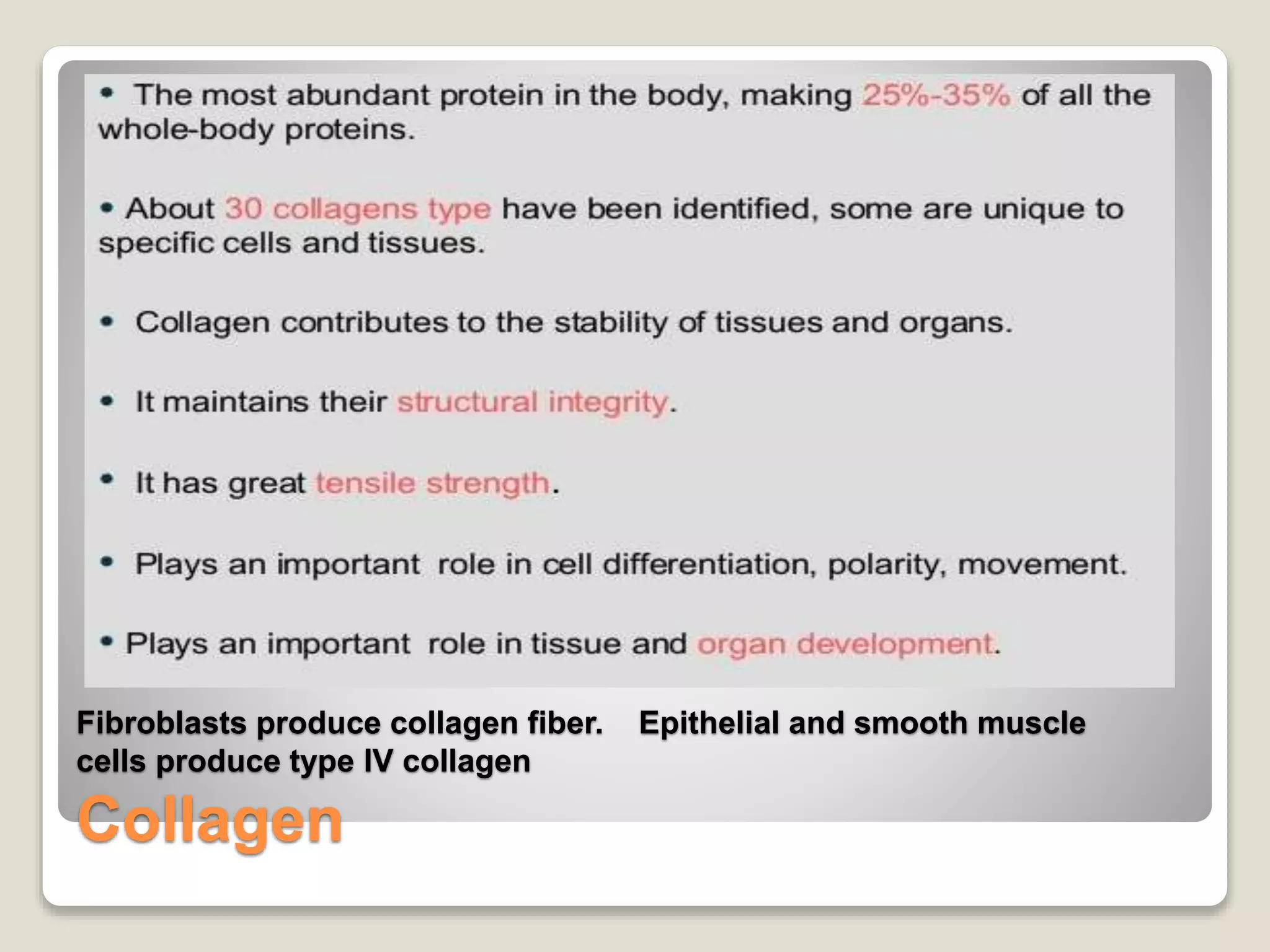 • The most abundant protein in the body, making 25%-35% of all the whole-body proteins.

• About 30 collagens type have been identified, some are unique to specific cells and tissues.

• Collagen contributes to the stability of tissues and organs.

• It maintains their structural integrity.

• It has great tensile strength.

• Plays an important role in cell differentiation, polarity, movement.

• Plays an important role in tissue and organ development.

Fibroblasts produce collagen fiber. Epithelial and smooth muscle cells produce type IV collagen

Collagen